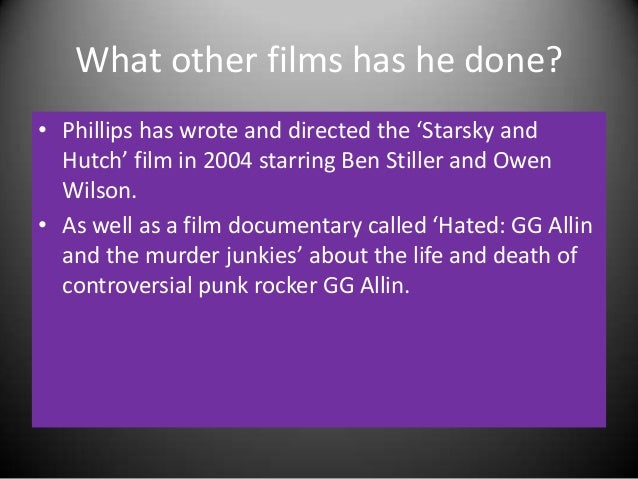 What other films has he done?

• Phillips has wrote and directed the ‘Starsky and Hutch’ film in 2004 starring Ben Stiller and Owen Wilson.
• As well as a film documentary called ‘Hated: GG Allin and the murder junkies’ about the life and death of controversial punk rocker GG Allin.